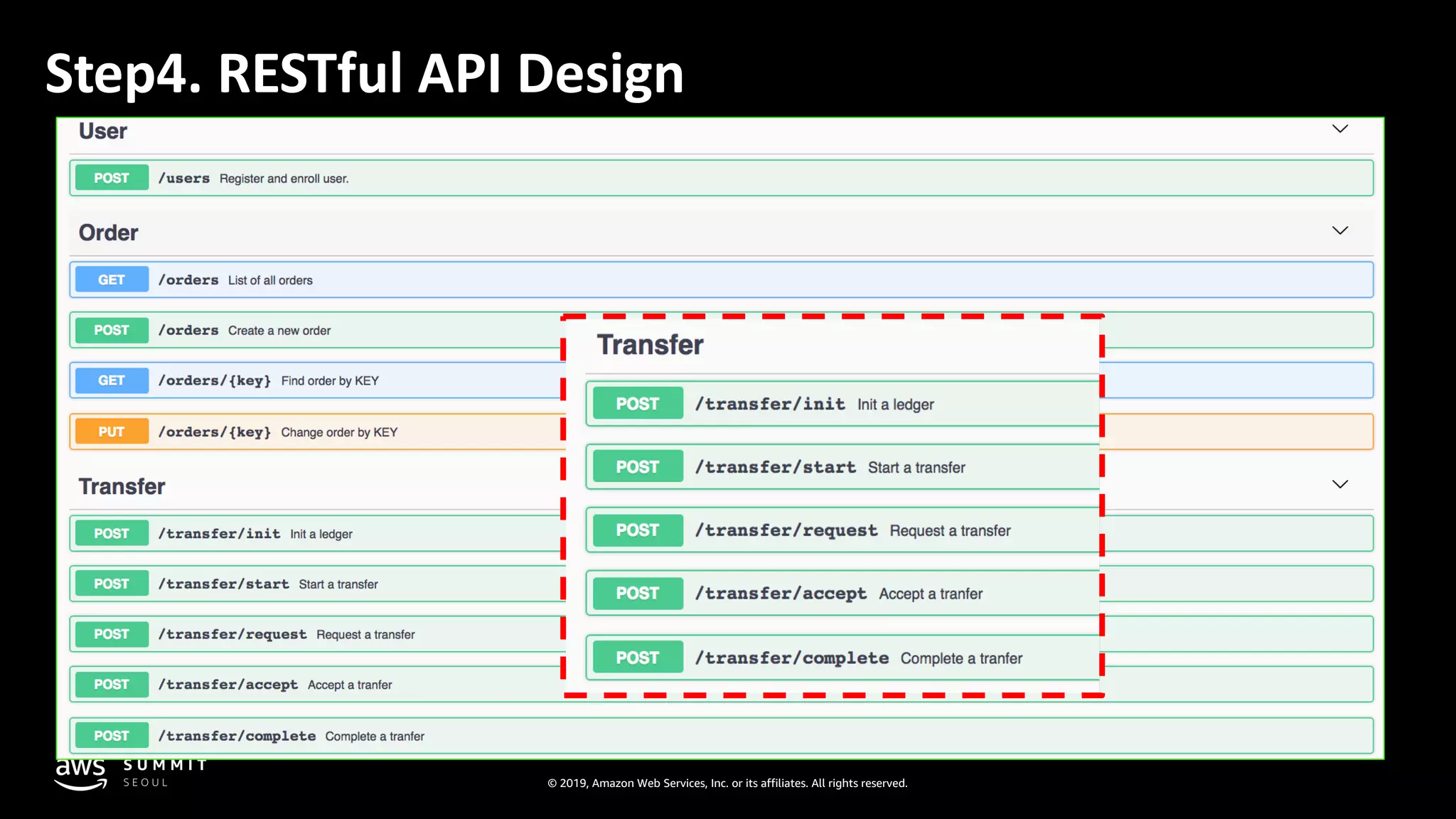 Step4. RESTful API Design

User

POST /users Register and enroll user.

Order

GET /orders List of all orders

POST /orders Create a new order

GET /orders/{key} Find order by KEY

PUT /orders/{key} Change order by KEY

Transfer

POST /transfer/init Init a ledger

POST /transfer/start Start a transfer

POST /transfer/request Request a transfer

POST /transfer/accept Accept a tranfer

POST /transfer/complete Complete a tranfer

Transfer

POST /transfer/init Init a ledger

POST /transfer/start Start a transfer

POST /transfer/request Request a transfer

POST /transfer/accept Accept a tranfer

POST /transfer/complete Complete a tranfer

aws SUMMIT SEOUL

© 2019, Amazon Web Services, Inc. or its affiliates. All rights reserved.